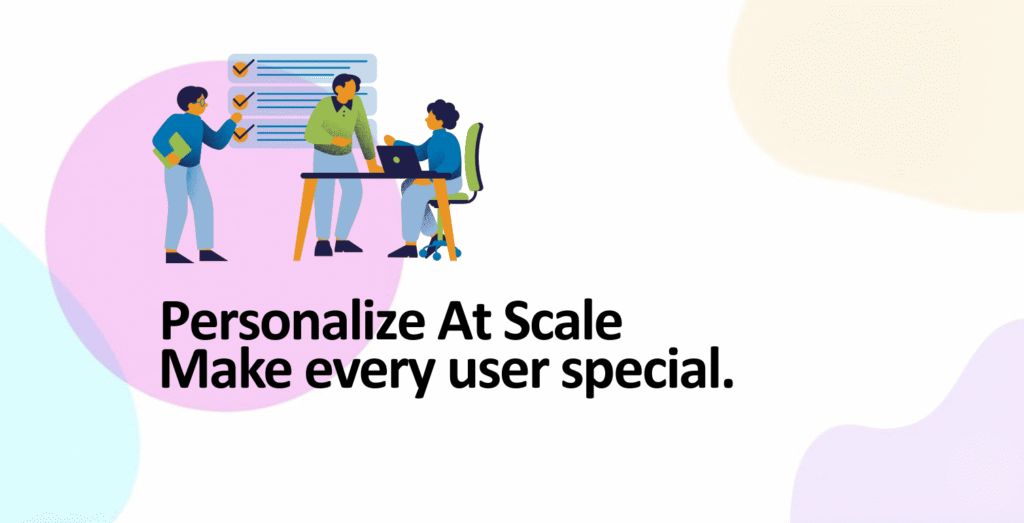 Personalize At Scale
Make every user special.